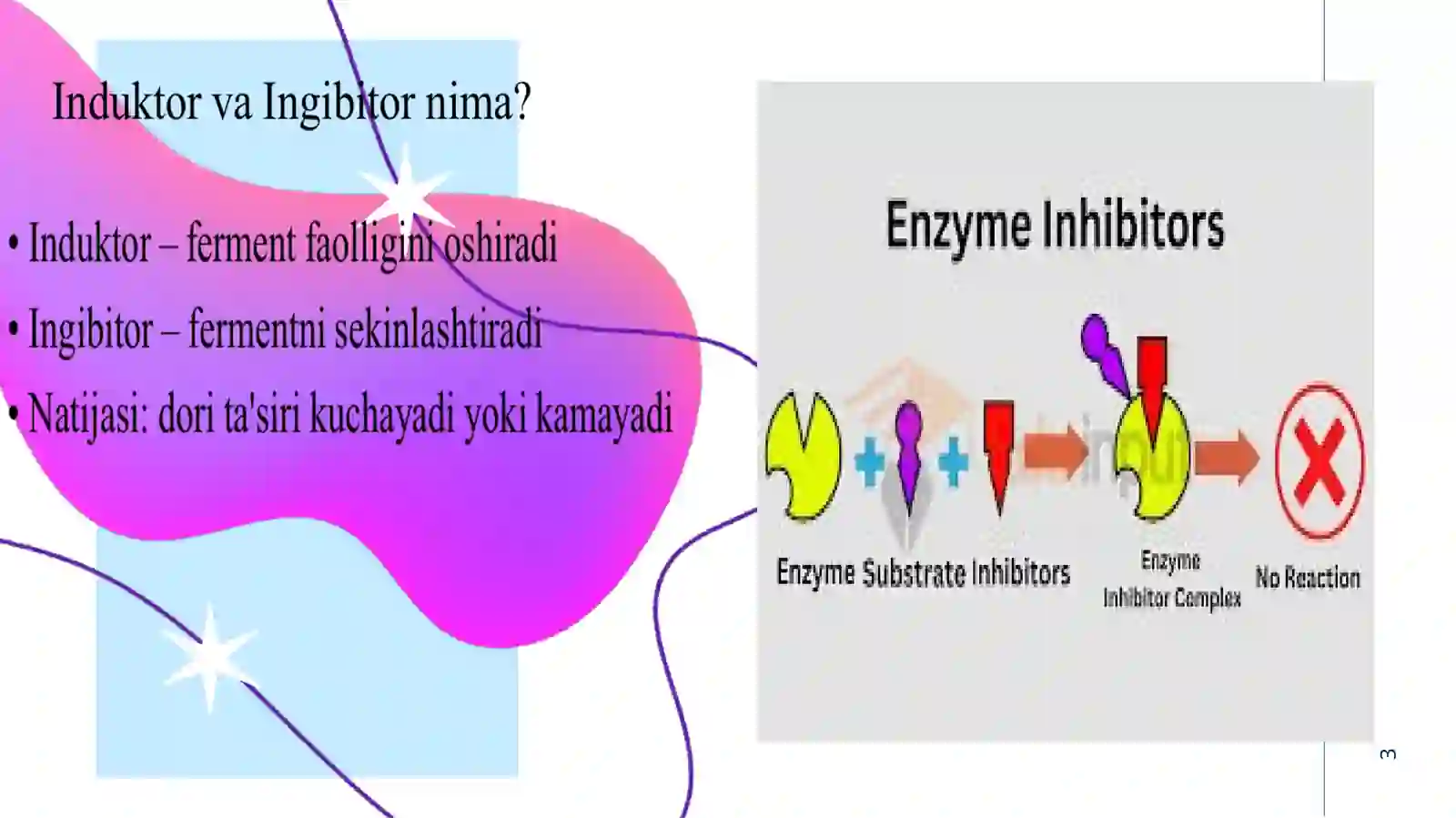 Induktor va Ingibitor nima?

• Induktor – ferment faolligini oshiradi
• Ingibitor – fermentni sekinlashtiradi
• Natijasi: dori ta'siri kuchayadi yoki kamayadi

Enzyme Inhibitors

Enzyme Substrate Inhibitors Enzyme Inhibitor Complex No Reaction

3